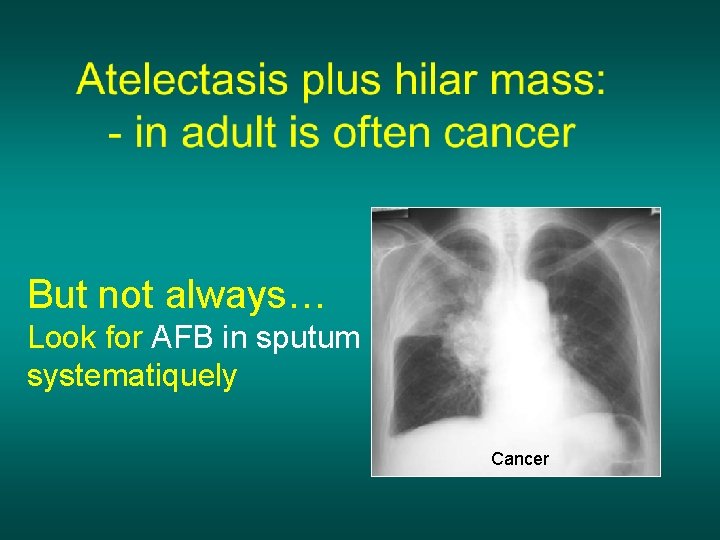 Atelectasis plus hilar mass:
- in adult is often cancer

But not always…
Look for AFB in sputum systematiquely

Cancer